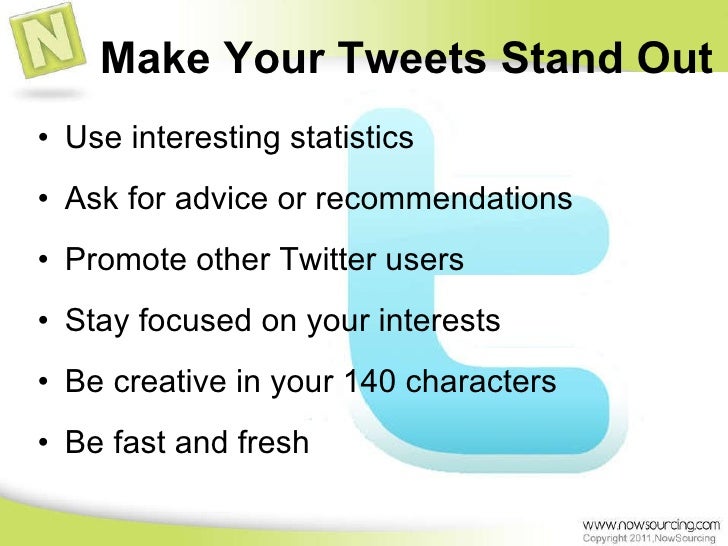 N

Make Your Tweets Stand Out

• Use interesting statistics
• Ask for advice or recommendations
• Promote other Twitter users
• Stay focused on your interests
• Be creative in your 140 characters
• Be fast and fresh

www.nowsourcing.com
Copyright 2011,NowSourcing